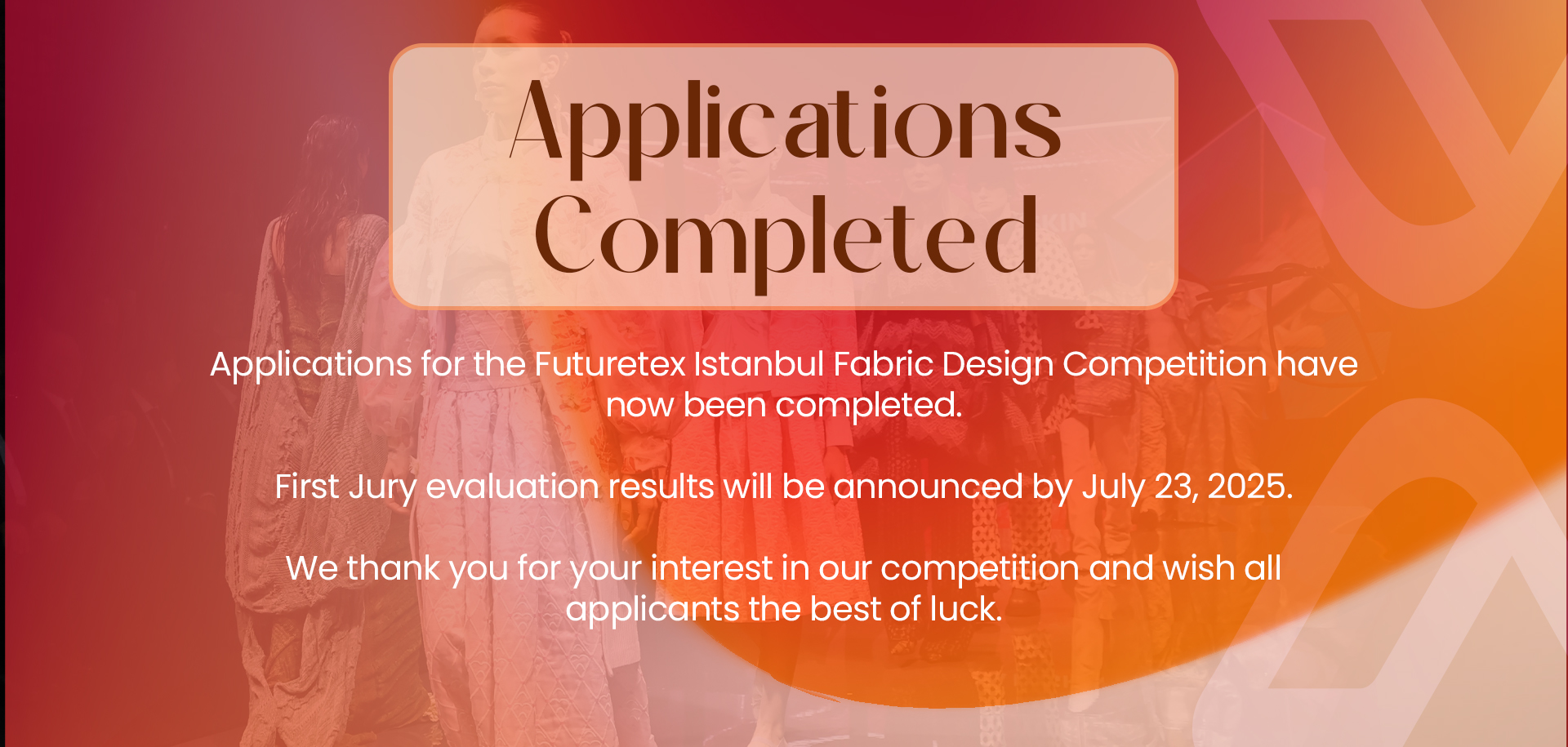 Applications Completed

Applications for the Futuretex Istanbul Fabric Design Competition have now been completed.

First Jury evaluation results will be announced by July 23, 2025.

We thank you for your interest in our competition and wish all applicants the best of luck.